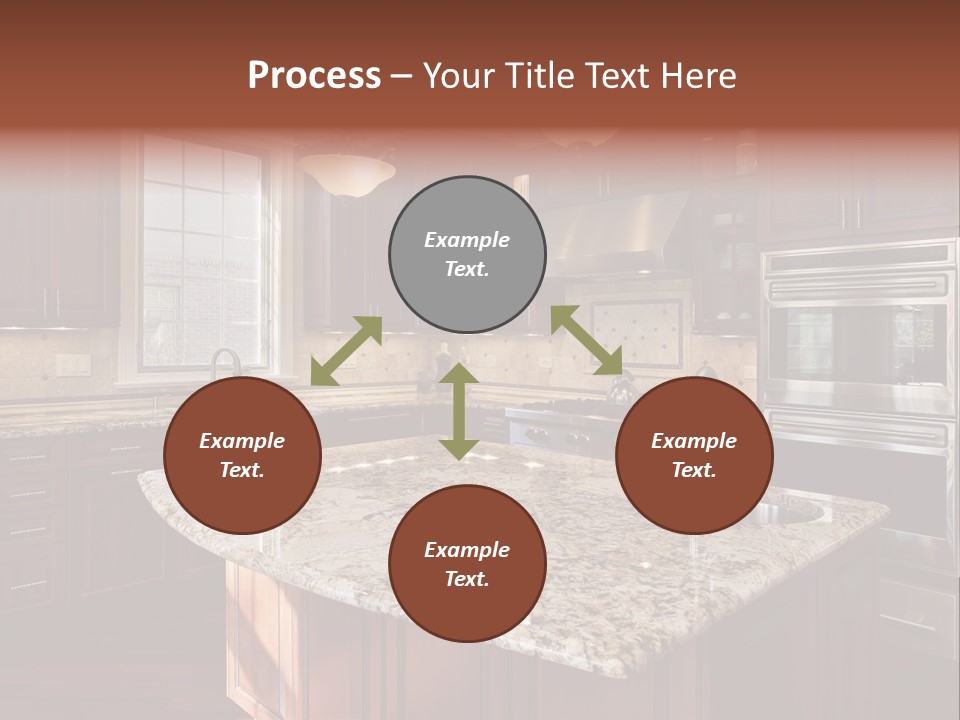 Process – Your Title Text Here

Example Text.

Example Text.

Example Text.

Example Text.